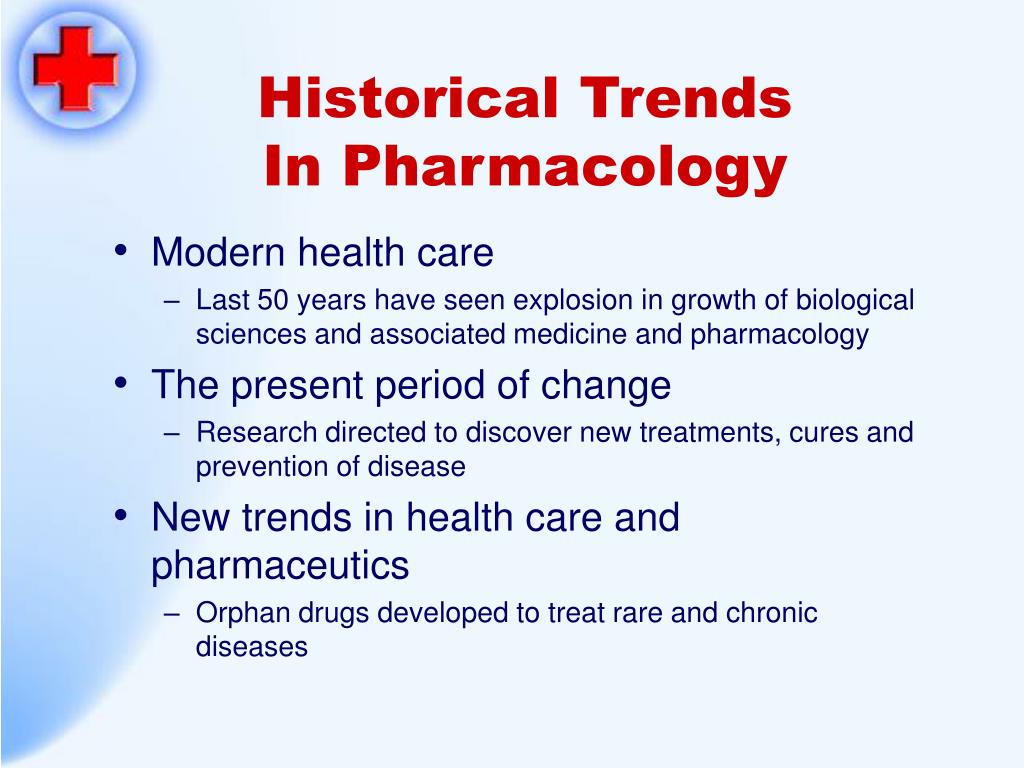 Historical Trends
In Pharmacology

• Modern health care
– Last 50 years have seen explosion in growth of biological sciences and associated medicine and pharmacology

• The present period of change
– Research directed to discover new treatments, cures and prevention of disease

• New trends in health care and pharmaceutics
– Orphan drugs developed to treat rare and chronic diseases